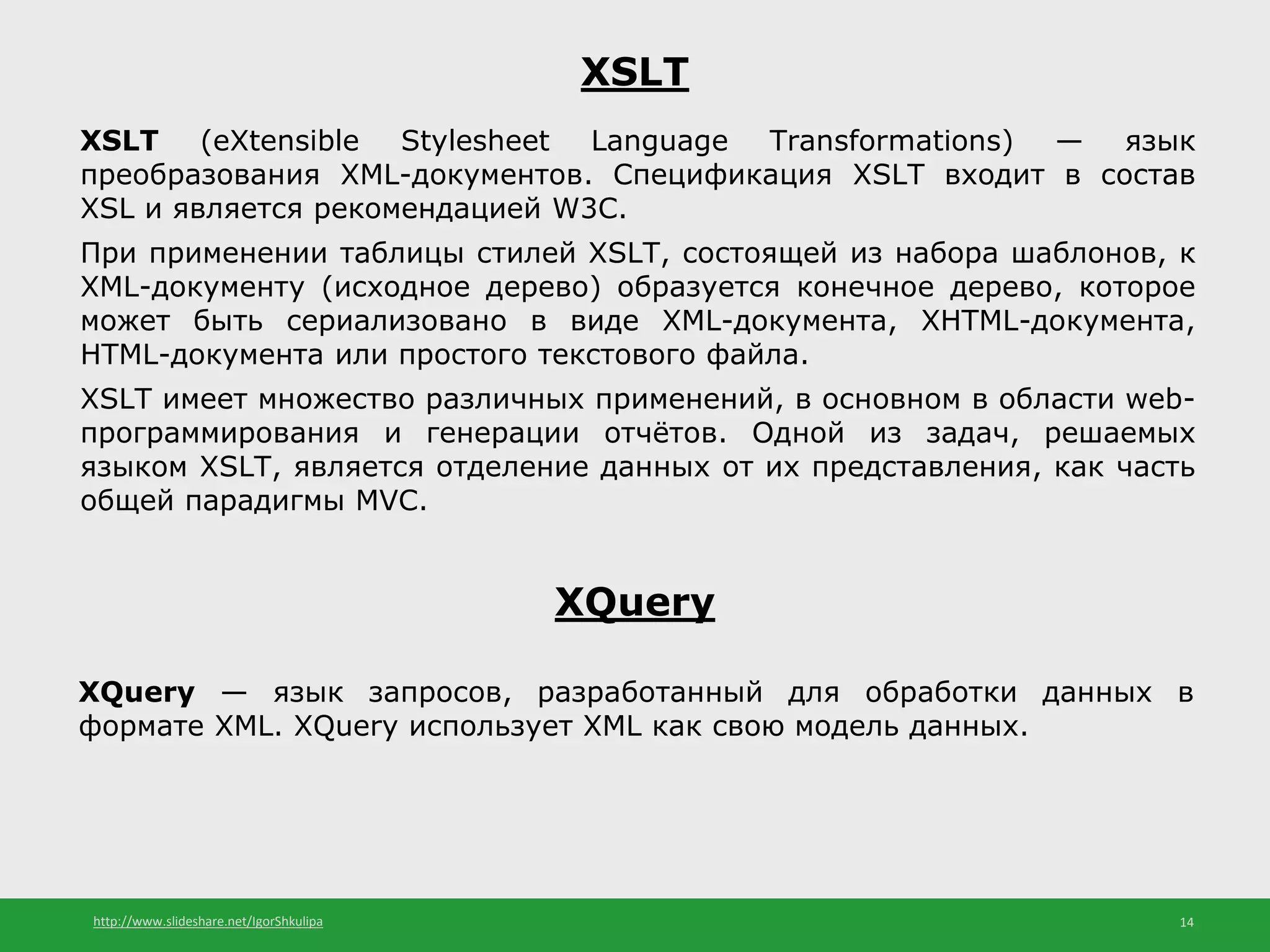 XSLT

XSLT (eXtensible Stylesheet Language Transformations) — язык преобразования XML-документов. Спецификация XSLT входит в состав XSL и является рекомендацией W3C.

При применении таблицы стилей XSLT, состоящей из набора шаблонов, к XML-документу (исходное дерево) образуется конечное дерево, которое может быть сериализовано в виде XML-документа, XHTML-документа, HTML-документа или простого текстового файла.

XSLT имеет множество различных применений, в основном в области web-программирования и генерации отчётов. Одной из задач, решаемых языком XSLT, является отделение данных от их представления, как часть общей парадигмы MVC.

XQuery

XQuery — язык запросов, разработанный для обработки данных в формате XML. XQuery использует XML как свою модель данных.

http://www.slideshare.net/IgorShkulipa

14